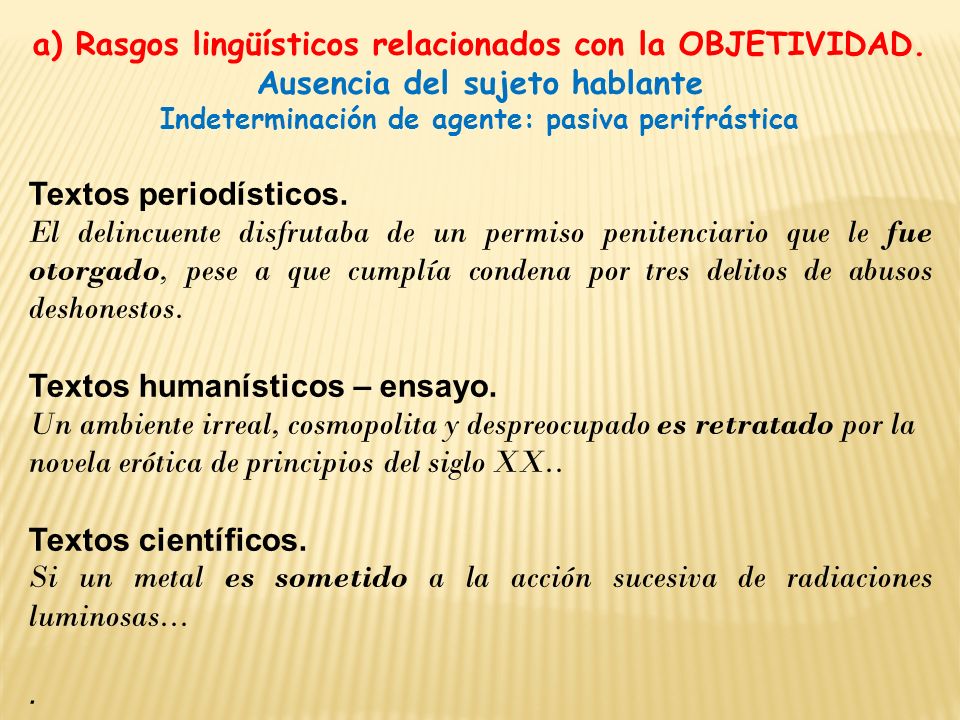 a) Rasgos lingüísticos relacionados con la OBJETIVIDAD.
Ausencia del sujeto hablante
Indeterminación de agente: pasiva perifrástica

Textos periodísticos.
El delincuente disfrutaba de un permiso penitenciario que le fue otorgado, pese a que cumplía condena por tres delitos de abusos deshonestos.

Textos humanísticos – ensayo.
Un ambiente irreal, cosmopolita y despreocupado es retratado por la novela erótica de principios del siglo XX..

Textos científicos.
Si un metal es sometido a la acción sucesiva de radiaciones luminosas…

.